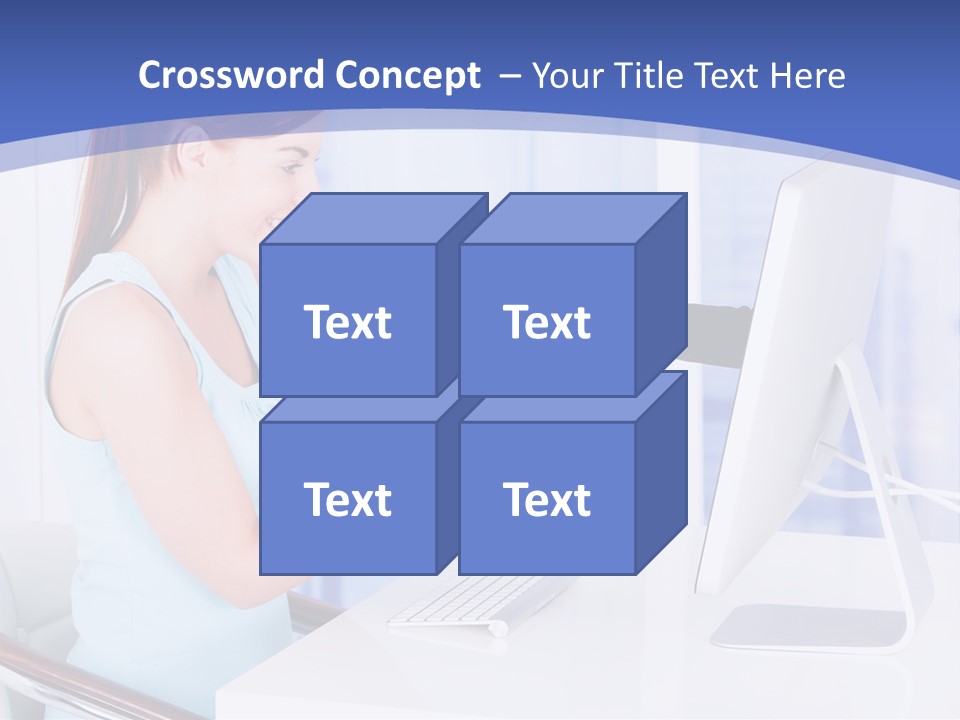 Crossword Concept – Your Title Text Here

Text

Text

Text

Text